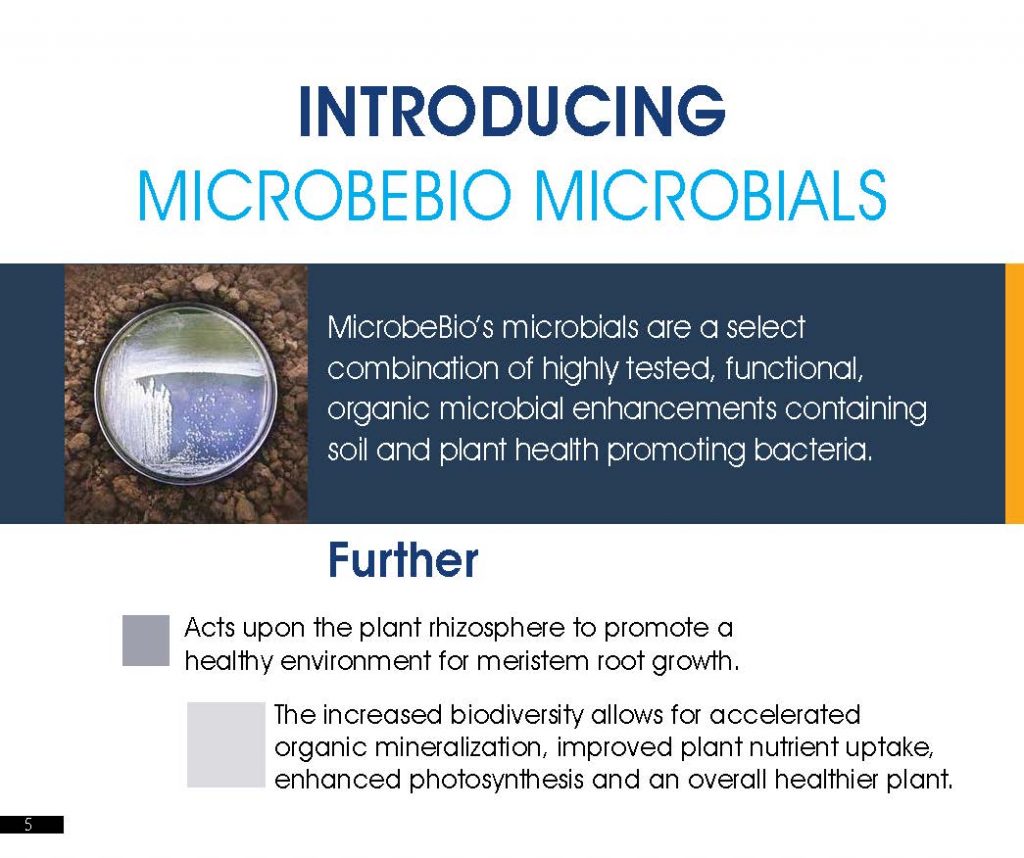 INTRODUCING
MICROBEBIO MICROBIALS

MicrobeBio's microbials are a select combination of highly tested, functional, organic microbial enhancements containing soil and plant health promoting bacteria.

Further

Acts upon the plant rhizosphere to promote a healthy environment for meristem root growth.

The increased biodiversity allows for accelerated organic mineralization, improved plant nutrient uptake, enhanced photosynthesis and an overall healthier plant.

5